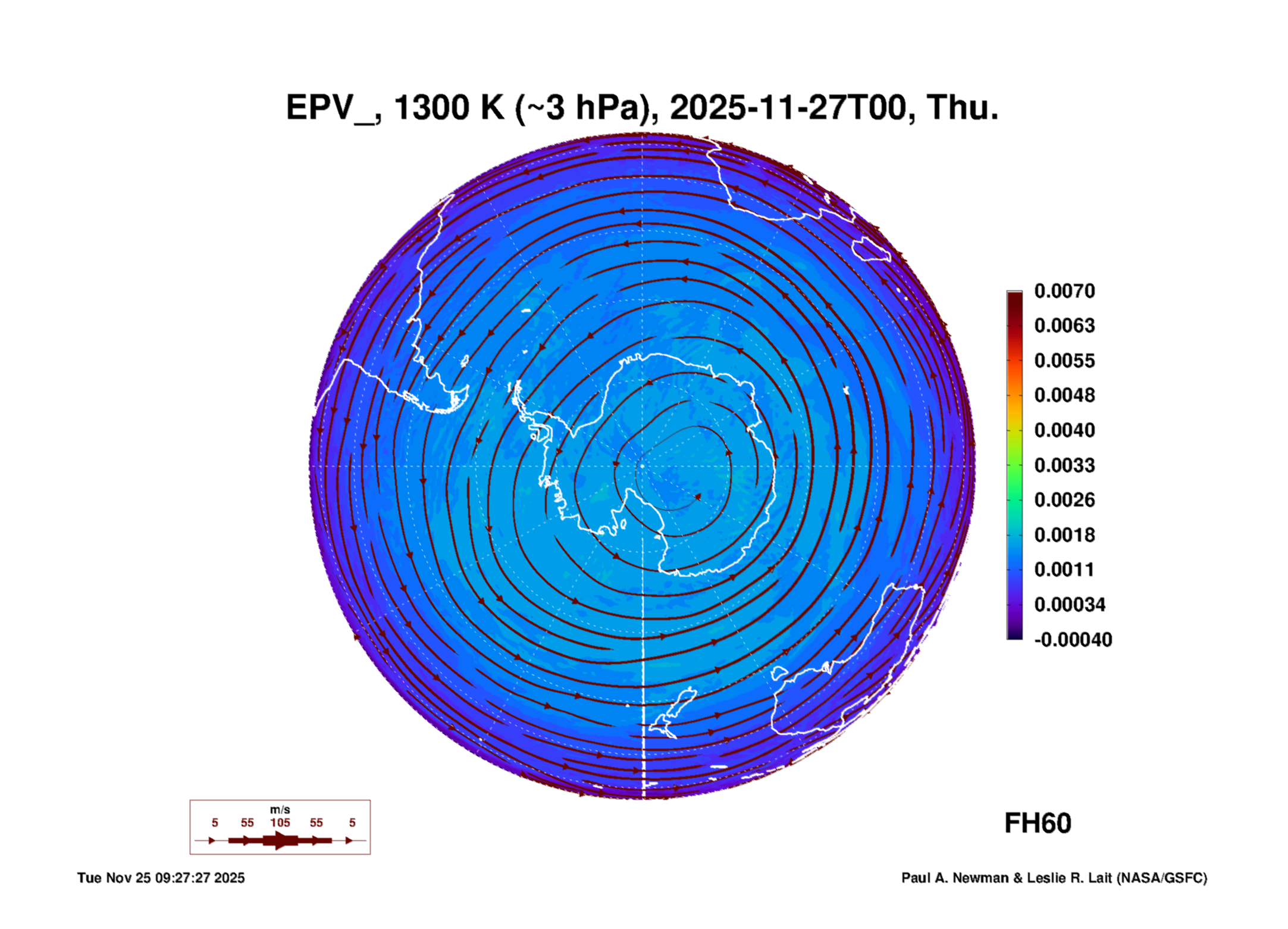 EPV_, 1300 K (~3 hPa), 2025-11-27T00, Thu.

0.0070
0.0063
0.0055
0.0048
0.0040
0.0033
0.0026
0.0018
0.0011
0.00034
-0.00040

m/s
5 55 105 55 5

FH60

Tue Nov 25 09:27:27 2025

Paul A. Newman & Leslie R. Lait (NASA/GSFC)